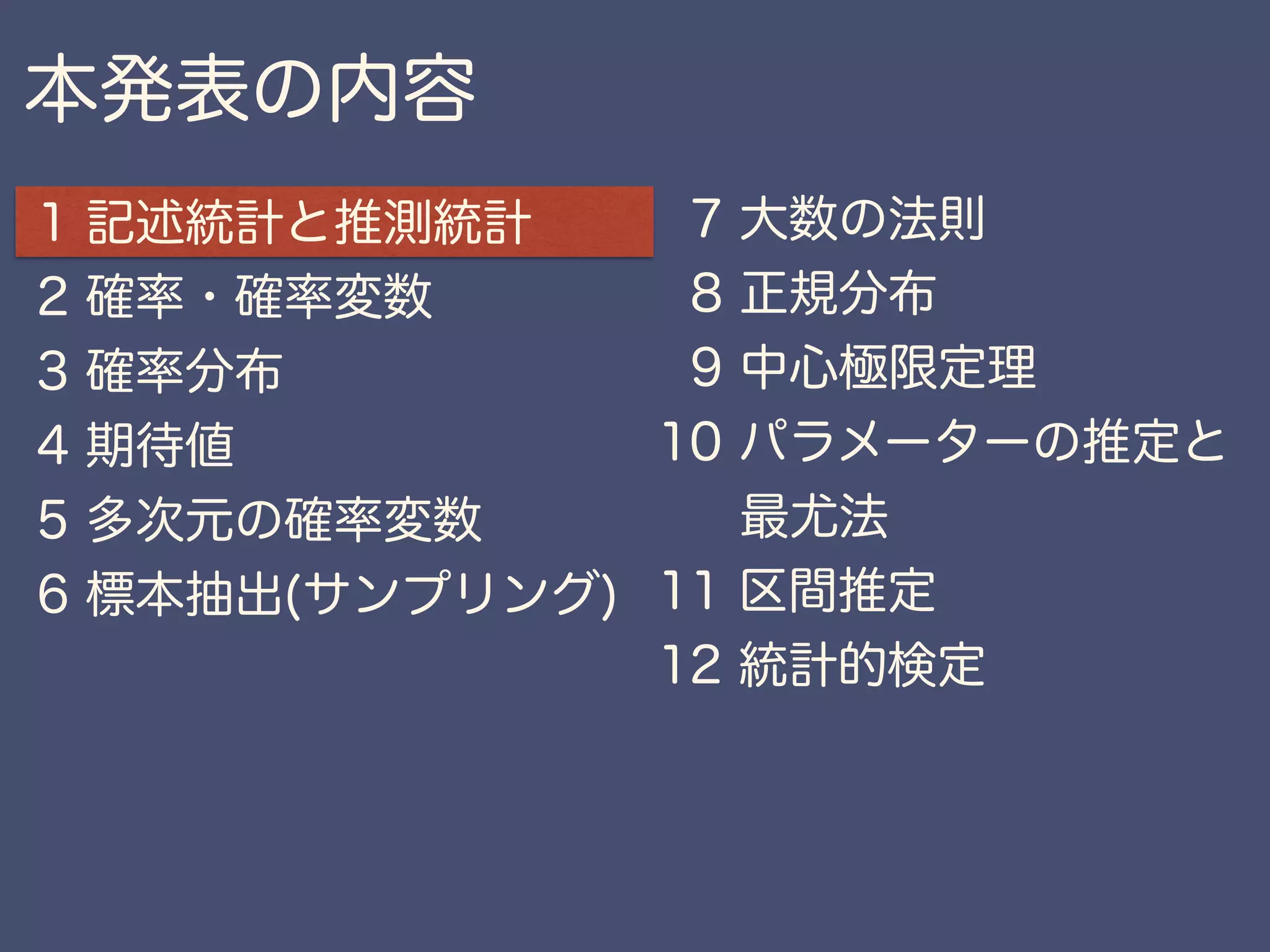 本発表の内容

1 記述統計と推測統計
2 確率・確率変数
3 確率分布
4 期待値
5 多次元の確率変数
6 標本抽出(サンプリング)

7 大数の法則
8 正規分布
9 中心極限定理
10 パラメーターの推定と最尤法
11 区間推定
12 統計的検定